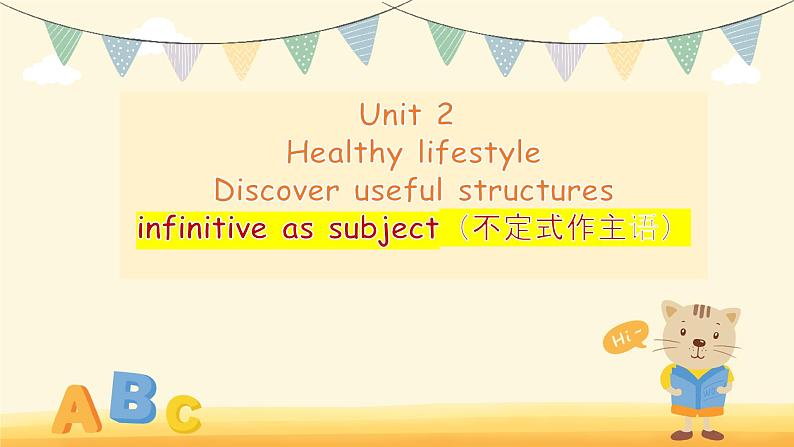 Unit 2
Healthy lifestyle
Discover useful structures
infinitive as subject（不定式作主语）

Hi~

ABC